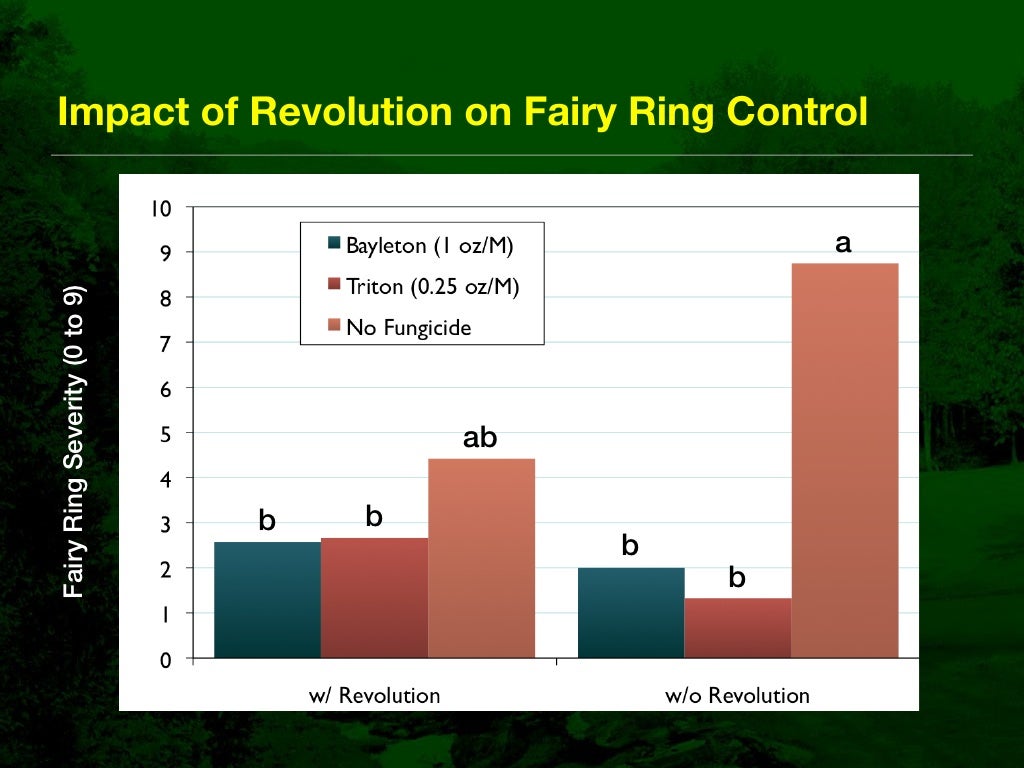 Impact of Revolution on Fairy Ring Control

Fairy Ring Severity (0 to 9)

10
9
8
7
6
5
4
3
2
1
0

Bayleton (1 oz/M)
Triton (0.25 oz/M)
No Fungicide

b
b
ab
b
b
a

w/ Revolution
w/o Revolution